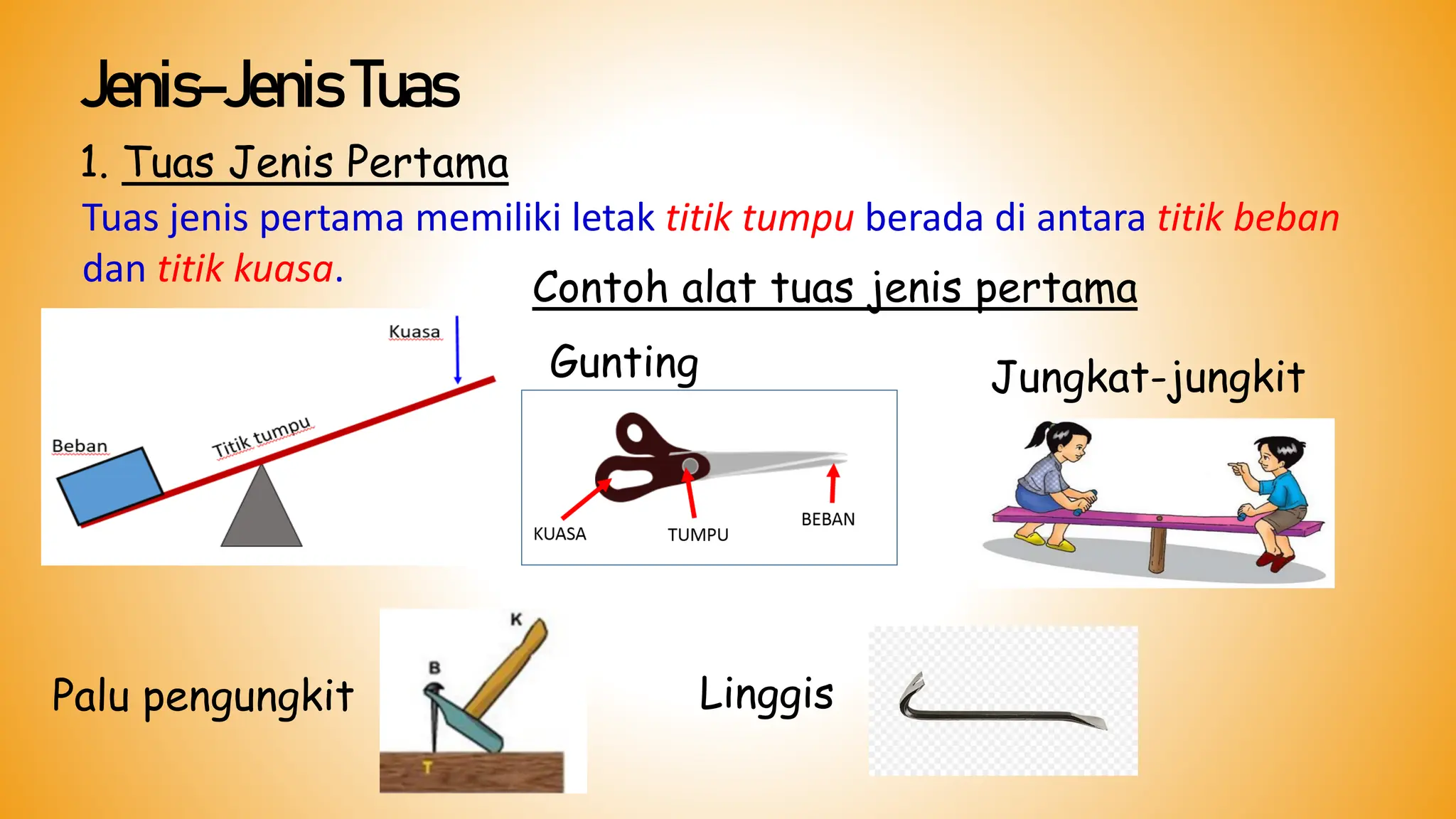 Jenis-Jenis Tuas

1. Tuas Jenis Pertama

Tuas jenis pertama memiliki letak titik tumpu berada di antara titik beban dan titik kuasa.

Contoh alat tuas jenis pertama

Kuasa

Beban

Titik tumpu

Gunting

KUASA

TUMPU

BEBAN

Jungkat-jungkit

Palu pengungkit

K

B

T

Linggis